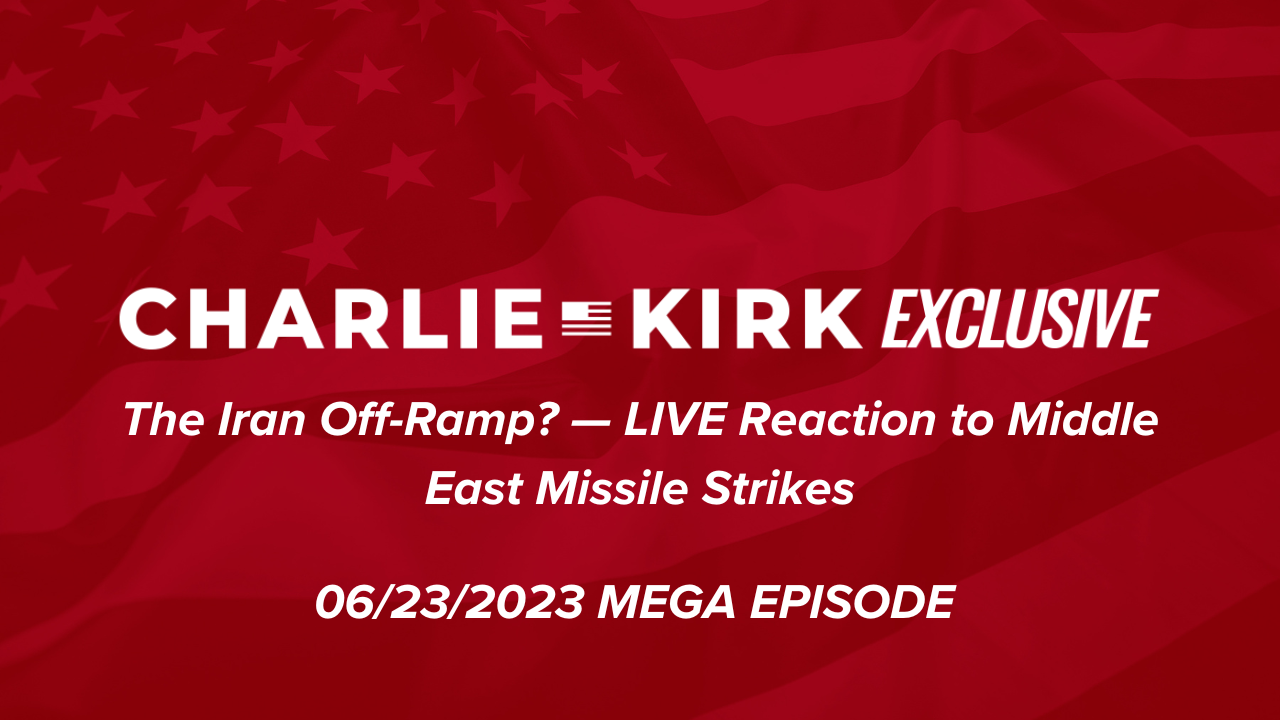 CHARLIE KIRK EXCLUSIVE

The Iran Off-Ramp? — LIVE Reaction to Middle East Missile Strikes

06/23/2023 MEGA EPISODE